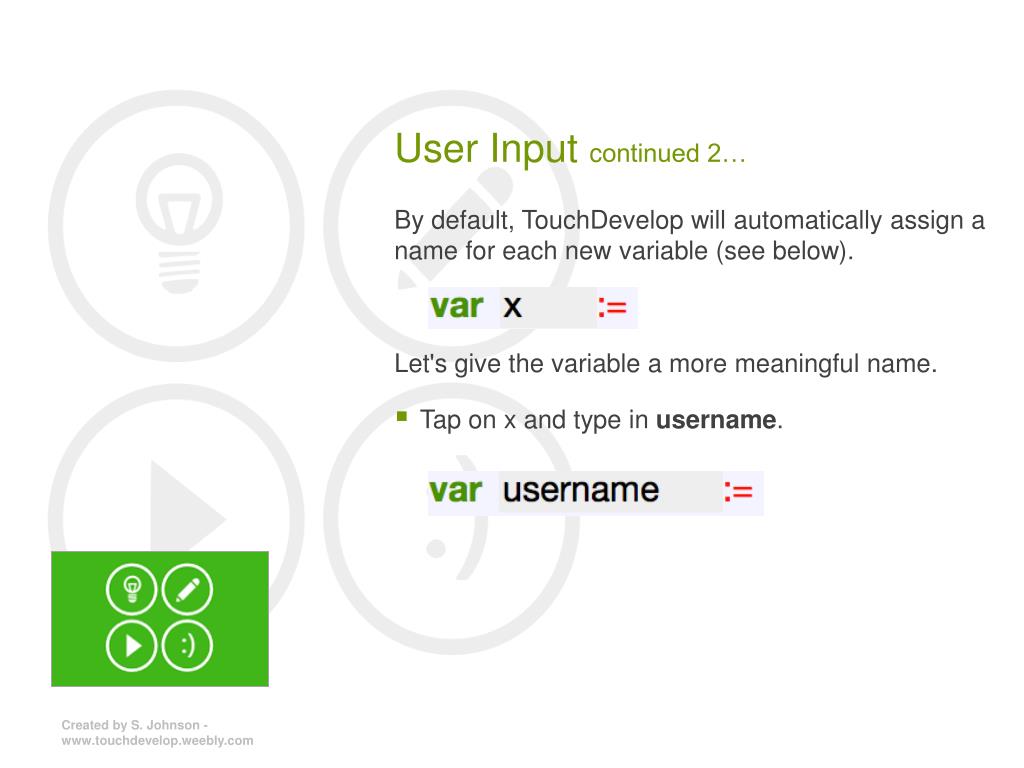 User Input continued 2…

By default, TouchDevelop will automatically assign a name for each new variable (see below).

var x :=

Let's give the variable a more meaningful name.

▪ Tap on x and type in **username**.

var username :=

:)

Created by S. Johnson - www.touchdevelop.weebly.com